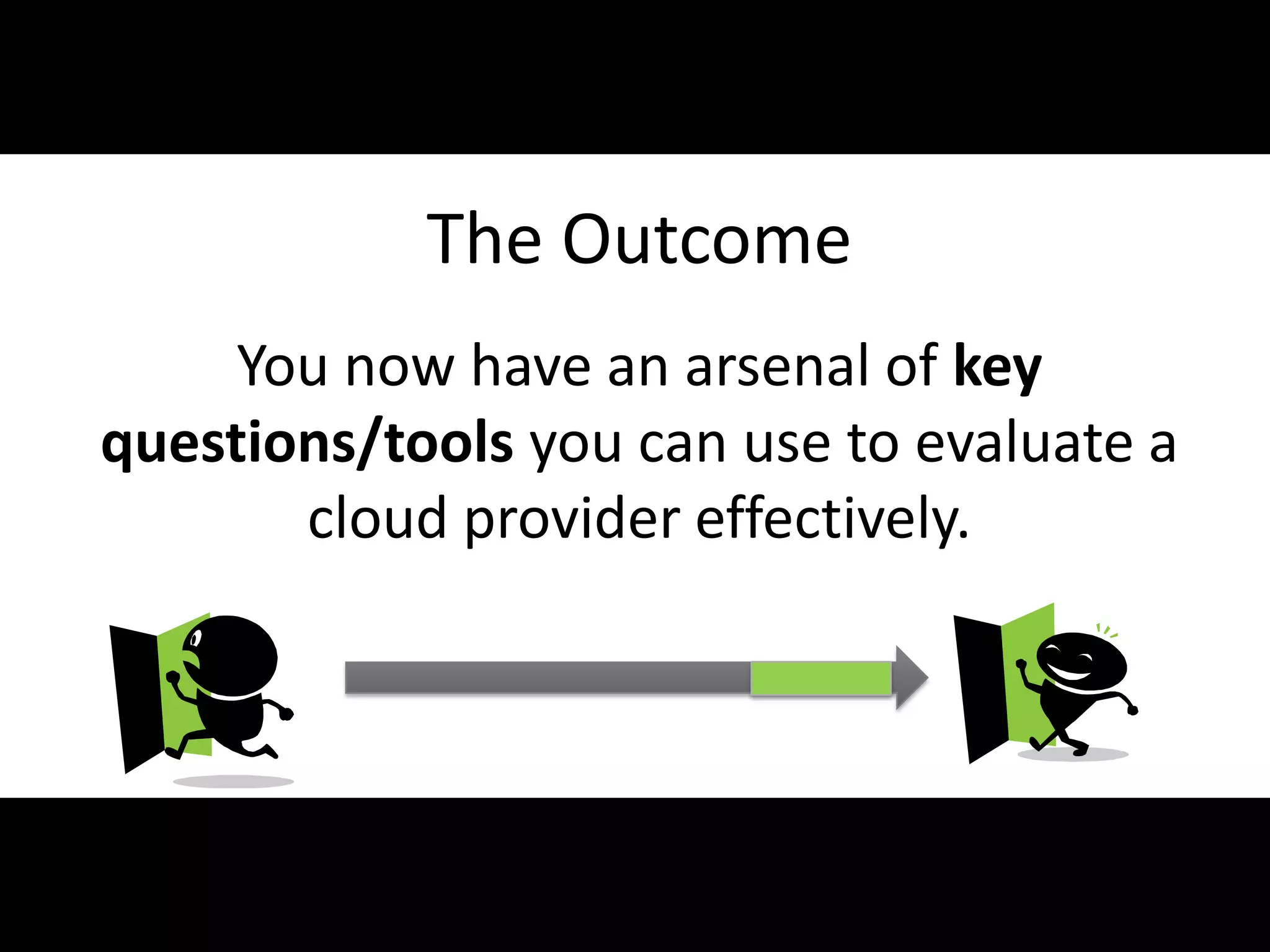 The Outcome

You now have an arsenal of key questions/tools you can use to evaluate a cloud provider effectively.